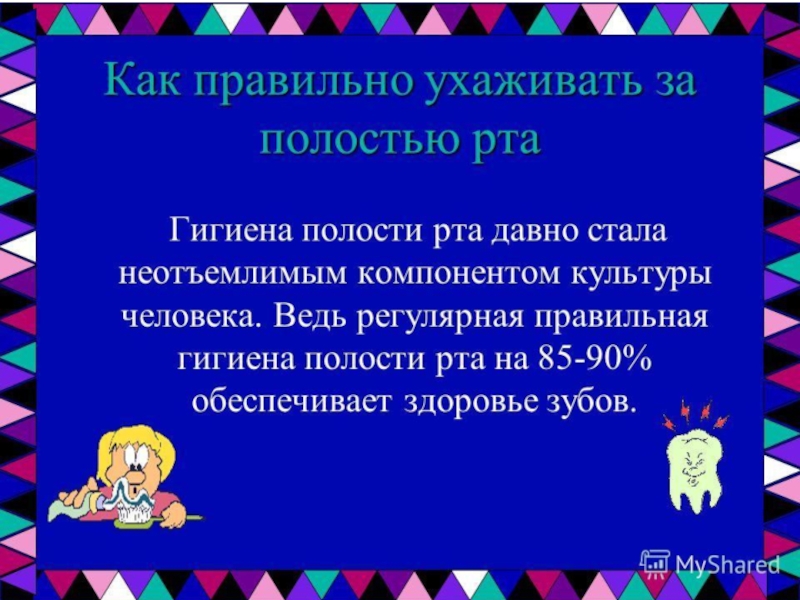 Как правильно ухаживать за полостью рта

Гигиена полости рта давно стала неотъемлимым компонентом культуры человека. Ведь регулярная правильная гигиена полости рта на 85-90% обеспечивает здоровье зубов.

MyShared